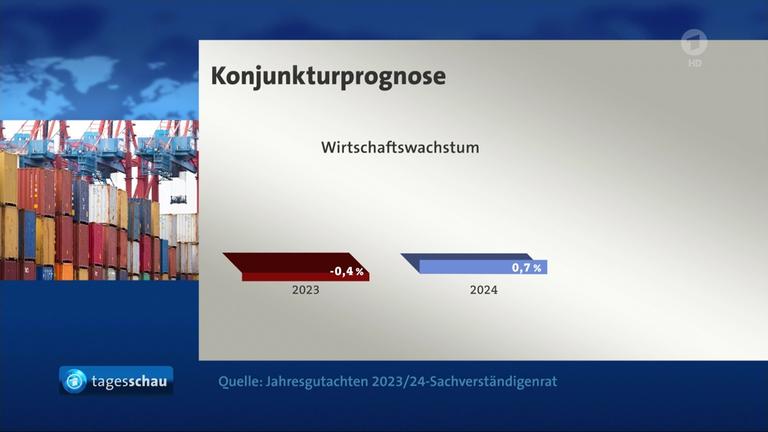 1
HD

Konjunkturprognose

Wirtschaftswachstum

-0,4 %
2023

0,7 %
2024

tagesschau

Quelle: Jahresgutachten 2023/24-Sachverständigenrat